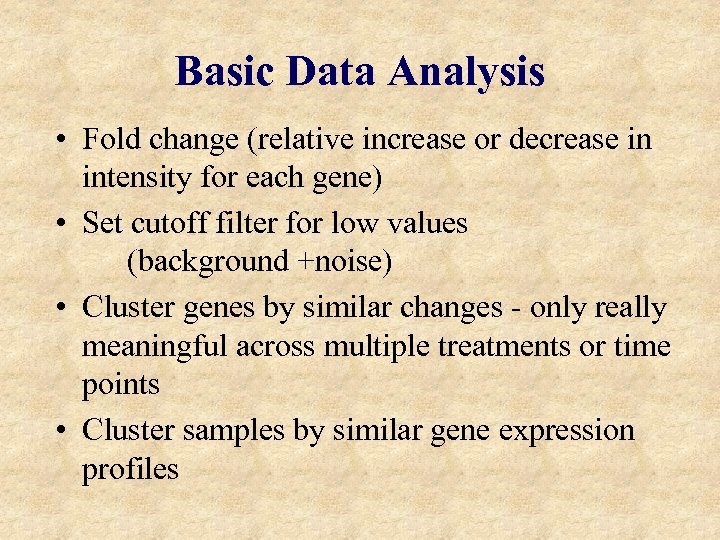 Basic Data Analysis

• Fold change (relative increase or decrease in intensity for each gene)

• Set cutoff filter for low values
(background +noise)

• Cluster genes by similar changes - only really meaningful across multiple treatments or time points

• Cluster samples by similar gene expression profiles